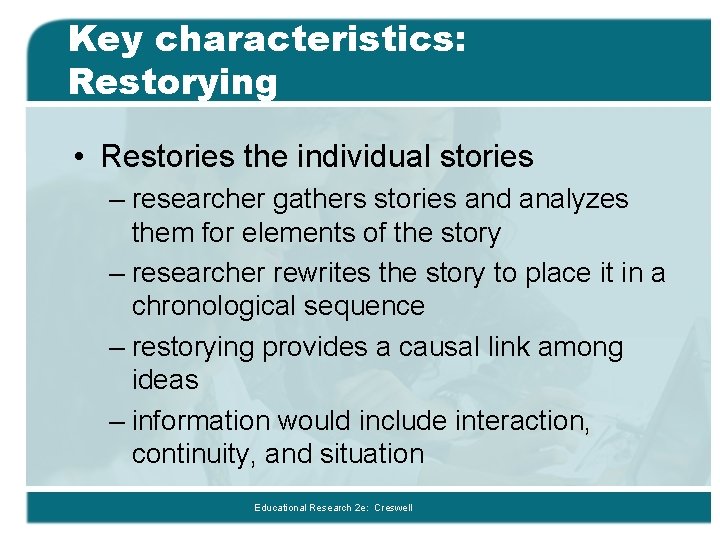 Key characteristics: Restorying

• Restories the individual stories
– researcher gathers stories and analyzes them for elements of the story
– researcher rewrites the story to place it in a chronological sequence
– restorying provides a causal link among ideas
– information would include interaction, continuity, and situation

Educational Research 2e: Creswell